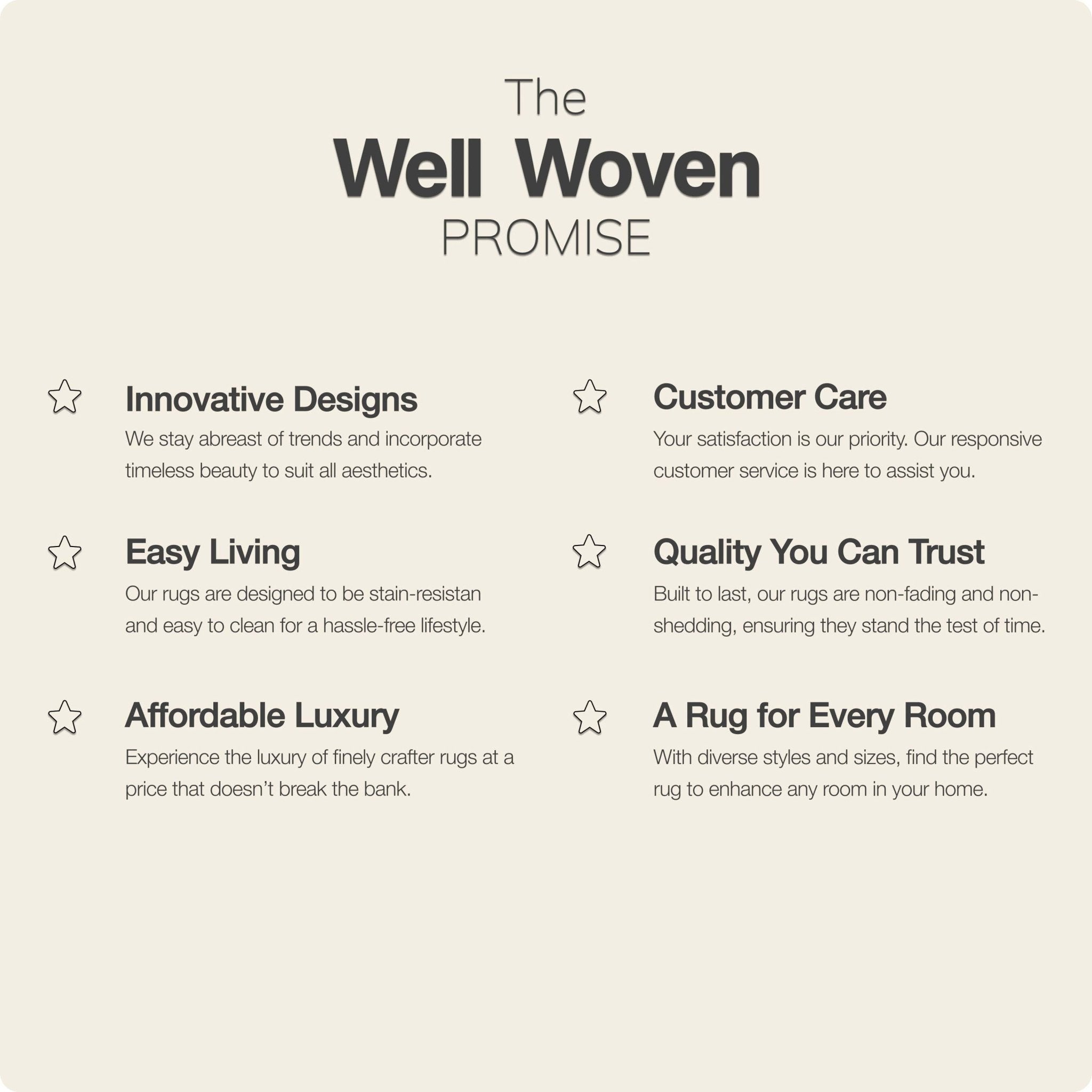 The
Well Woven
PROMISE

Innovative Designs
We stay abreast of trends and incorporate timeless beauty to suit all aesthetics.

Easy Living
Our rugs are designed to be stain-resistan and easy to clean for a hassle-free lifestyle.

Affordable Luxury
Experience the luxury of finely crafter rugs at a price that doesn't break the bank.

Customer Care
Your satisfaction is our priority. Our responsive customer service is here to assist you.

Quality You Can Trust
Built to last, our rugs are non-fading and non-shedding, ensuring they stand the test of time.

A Rug for Every Room
With diverse styles and sizes, find the perfect rug to enhance any room in your home.